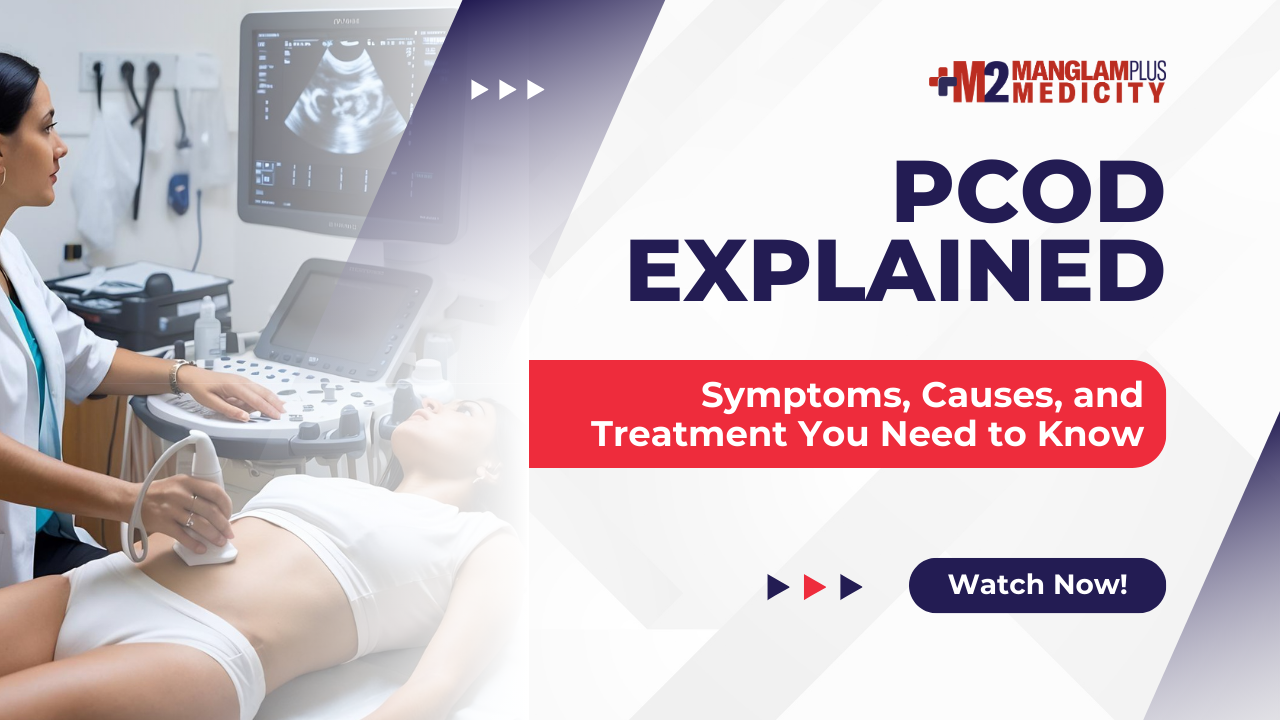 M2 MANGLAMPLUS MEDICITY

PCOD EXPLAINED

Symptoms, Causes, and Treatment You Need to Know

Watch Now!